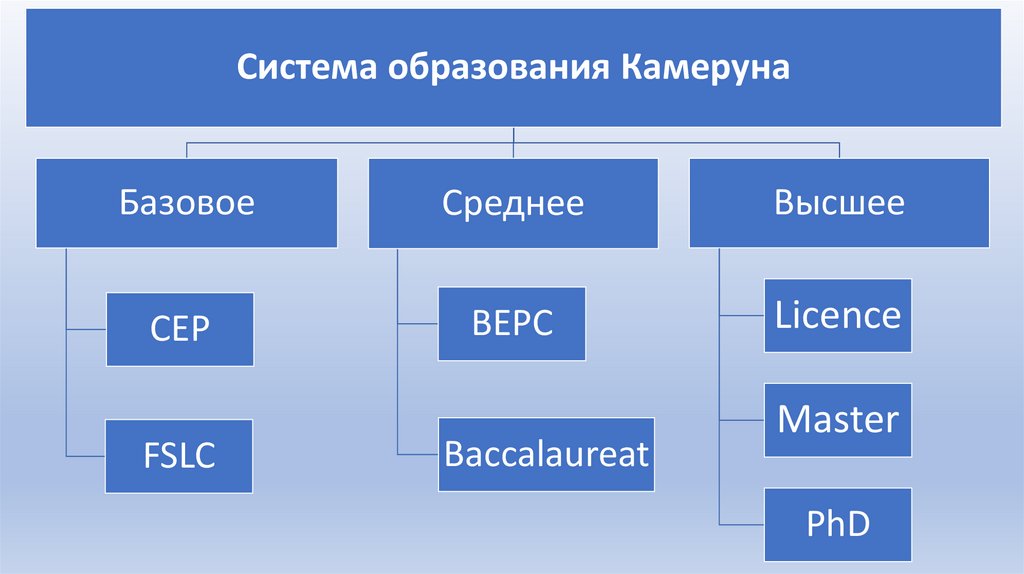 Система образования Камеруна

Базовое

CEP

FSLC

Среднее

BEPC

Baccalaureat

Высшее

Licence

Master

PhD